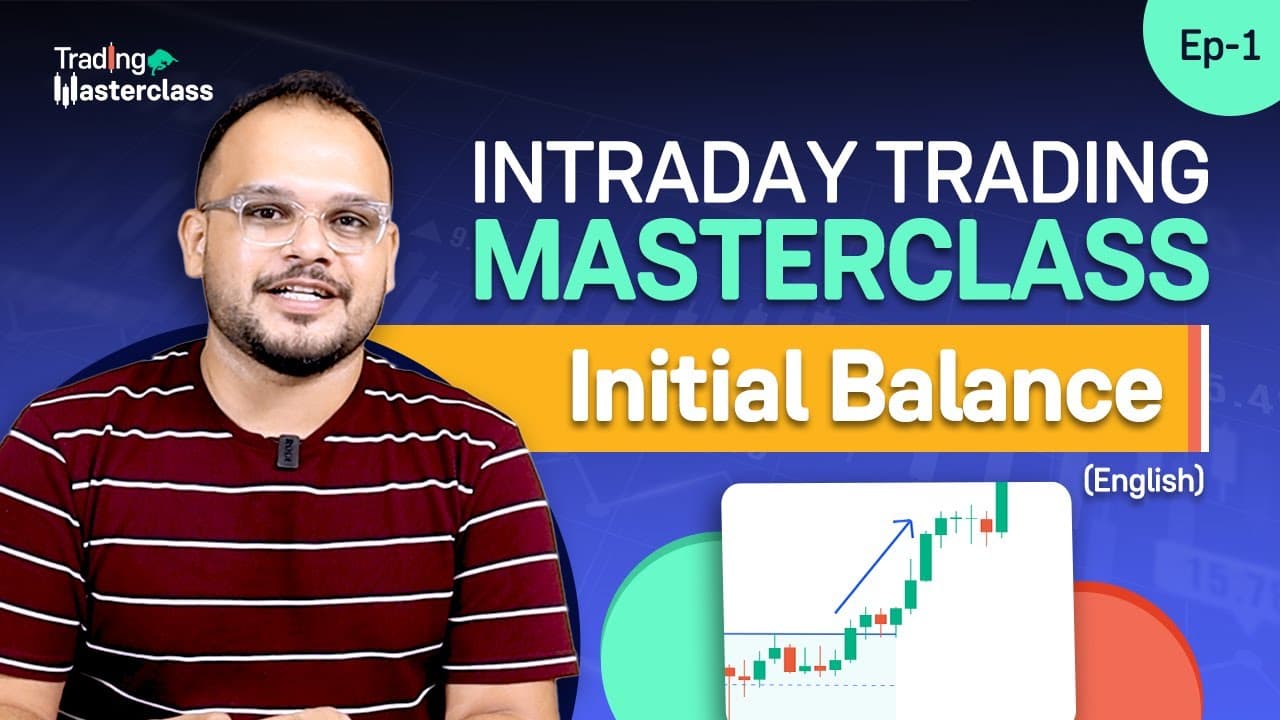 Trading Masterclass

Ep-1

INTRADAY TRADING MASTERCLASS

Initial Balance

(English)